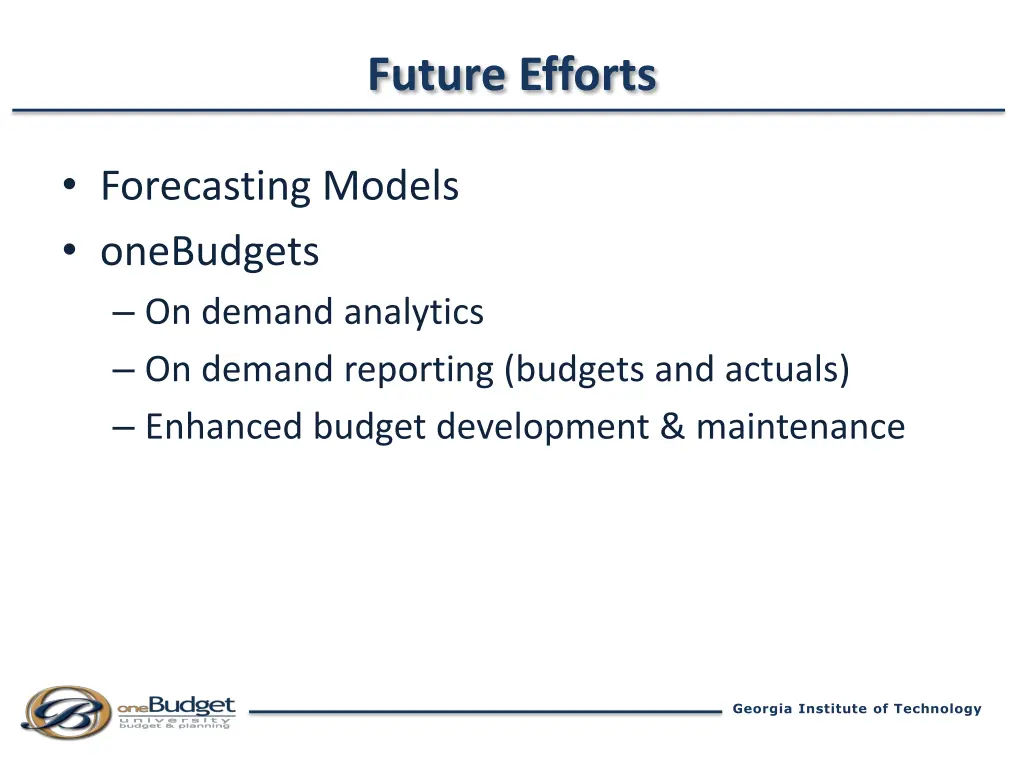 Future Efforts

• Forecasting Models
• oneBudgets
– On demand analytics
– On demand reporting (budgets and actuals)
– Enhanced budget development & maintenance

B oneBudget university budget & planning

Georgia Institute of Technology